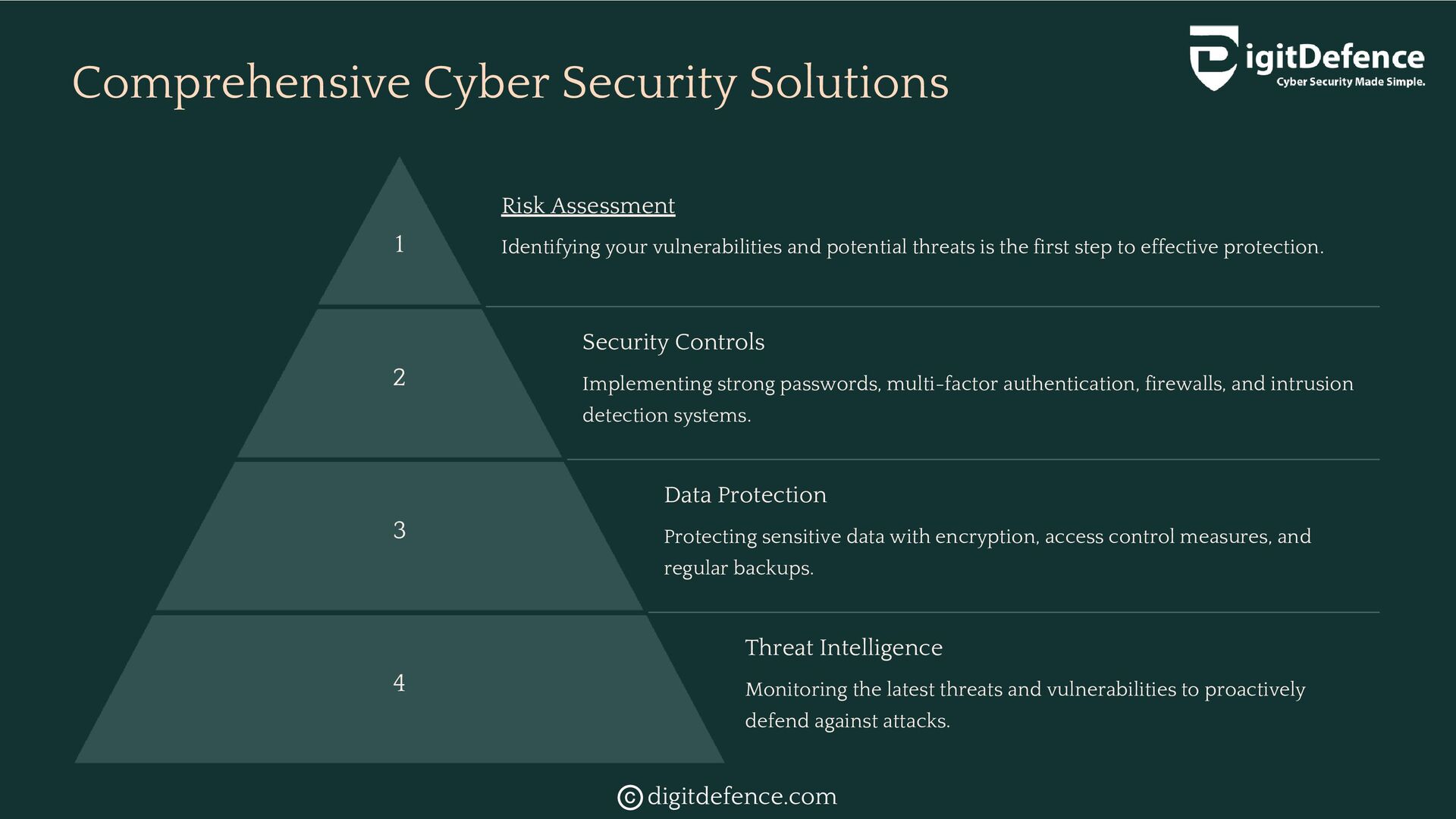 Comprehensive Cyber Security Solutions

DigitDefence
Cyber Security Made Simple.

1

Risk Assessment

Identifying your vulnerabilities and potential threats is the first step to effective protection.

2

Security Controls

Implementing strong passwords, multi-factor authentication, firewalls, and intrusion detection systems.

3

Data Protection

Protecting sensitive data with encryption, access control measures, and regular backups.

4

Threat Intelligence

Monitoring the latest threats and vulnerabilities to proactively defend against attacks.

© digitdefence.com